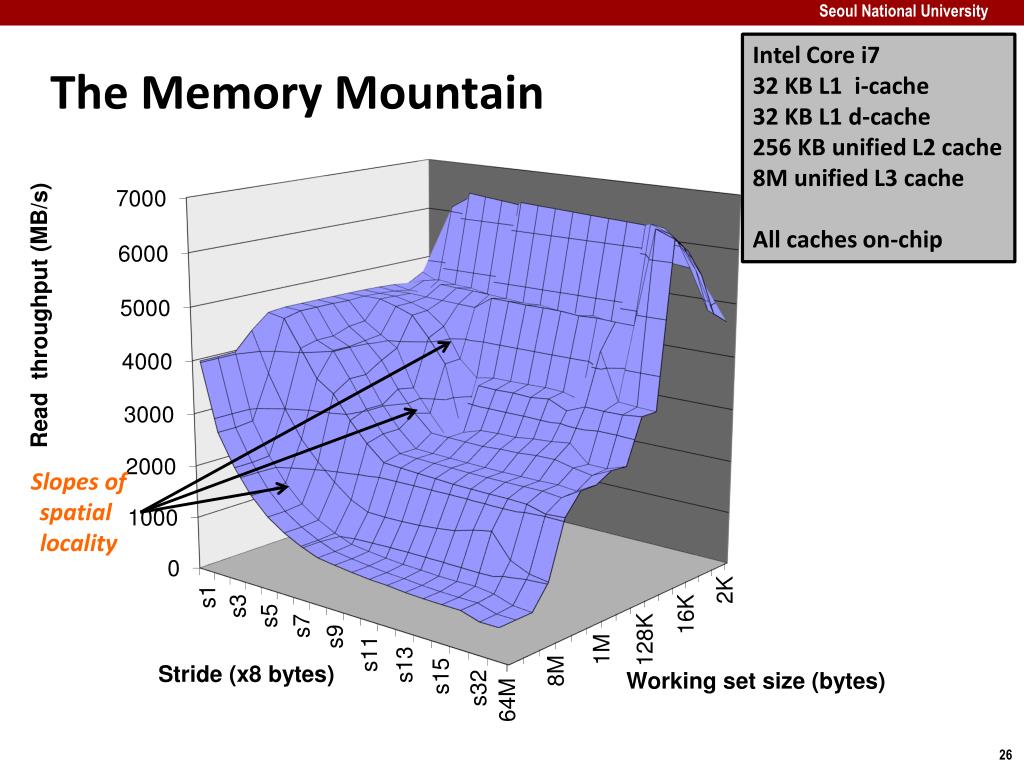 Seoul National University

The Memory Mountain

Intel Core i7
32 KB L1 i-cache
32 KB L1 d-cache
256 KB unified L2 cache
8M unified L3 cache

All caches on-chip

Read throughput (MB/s)

7000
6000
5000
4000
3000
2000
1000
0

Slopes of spatial locality

s1
s3
s5
s7
s9
s11
s13
s15
s32

Stride (x8 bytes)

64M
8M
1M
128K
16K
2K

Working set size (bytes)

26